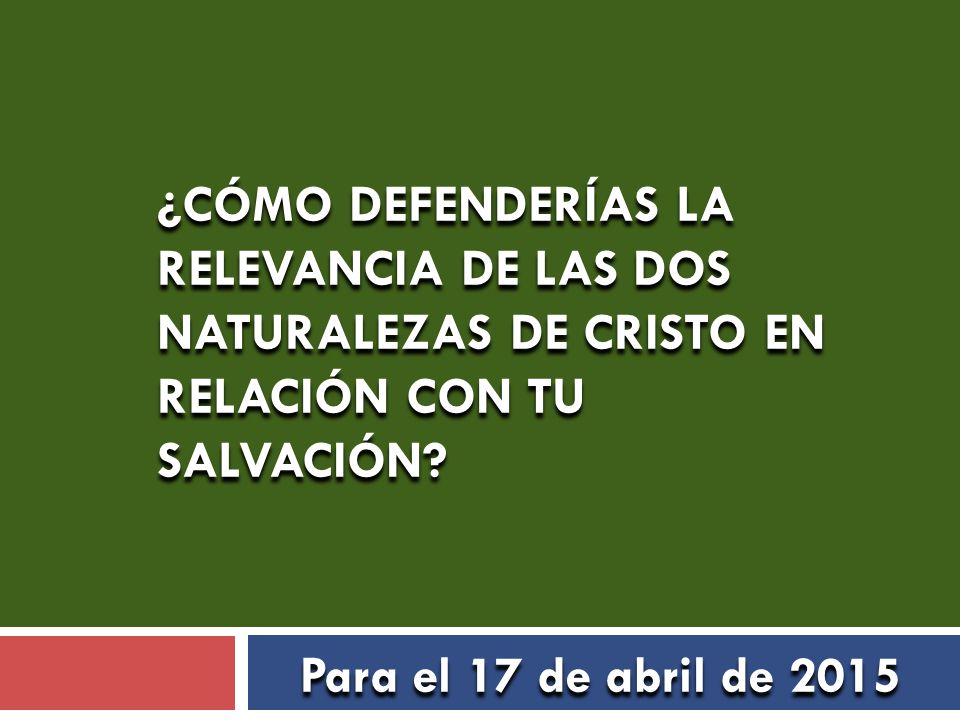 ¿CÓMO DEFENDERÍAS LA RELEVANCIA DE LAS DOS NATURALEZAS DE CRISTO EN RELACIÓN CON TU SALVACIÓN?

Para el 17 de abril de 2015